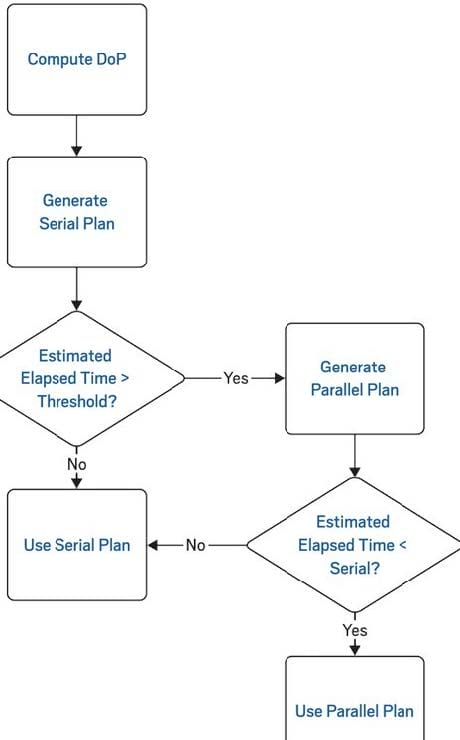 Compute DoP

Generate Serial Plan

Estimated Elapsed Time > Threshold?

Yes

Generate Parallel Plan

No

Use Serial Plan

No

Estimated Elapsed Time < Serial?

Yes

Use Parallel Plan